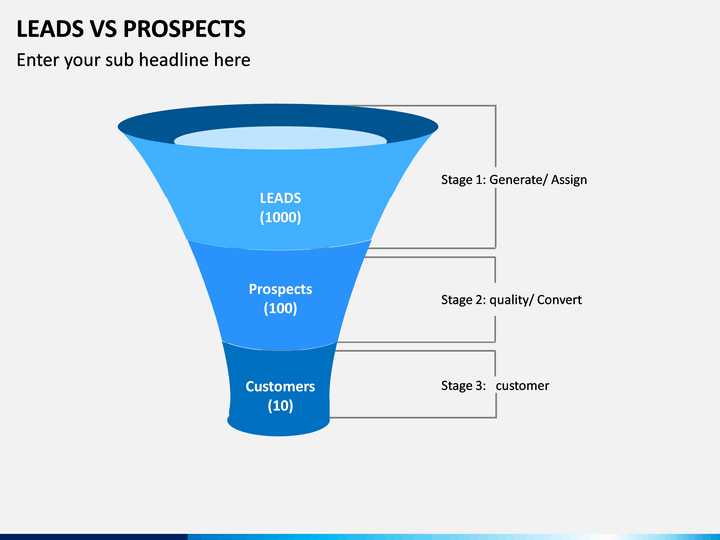 LEADS VS PROSPECTS
Enter your sub headline here

LEADS
(1000)

Prospects
(100)

Customers
(10)

Stage 1: Generate/ Assign

Stage 2: quality/ Convert

Stage 3: customer